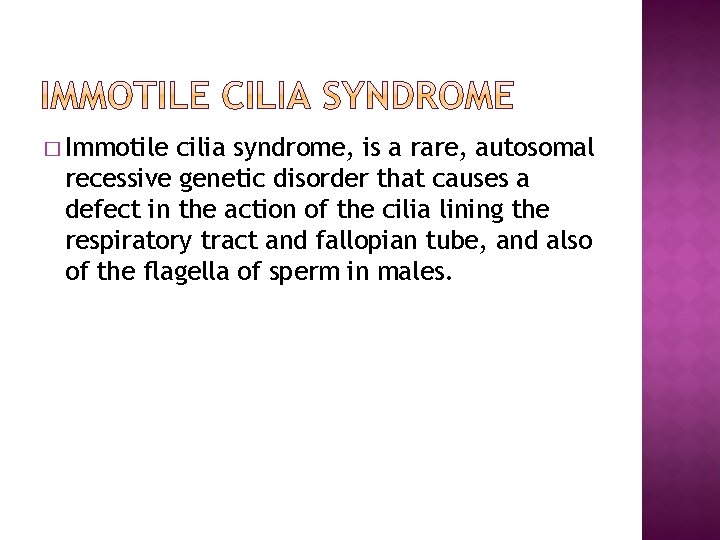 IMMOTILE CILIA SYNDROME

□ Immotile cilia syndrome, is a rare, autosomal recessive genetic disorder that causes a defect in the action of the cilia lining the respiratory tract and fallopian tube, and also of the flagella of sperm in males.